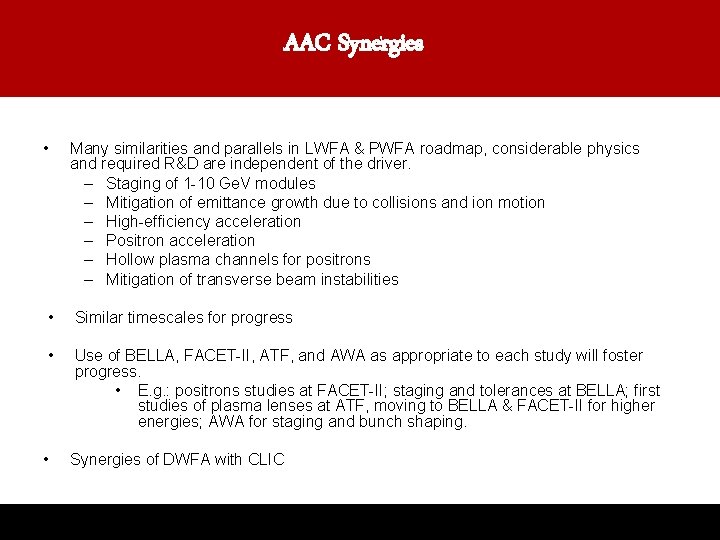 AAC Synergies

• Many similarities and parallels in LWFA & PWFA roadmap, considerable physics and required R&D are independent of the driver.
– Staging of 1-10 GeV modules
– Mitigation of emittance growth due to collisions and ion motion
– High-efficiency acceleration
– Positron acceleration
– Hollow plasma channels for positrons
– Mitigation of transverse beam instabilities

• Similar timescales for progress

• Use of BELLA, FACET-II, ATF, and AWA as appropriate to each study will foster progress.
• E.g.: positrons studies at FACET-II; staging and tolerances at BELLA; first studies of plasma lenses at ATF, moving to BELLA & FACET-II for higher energies; AWA for staging and bunch shaping.

• Synergies of DWFA with CLIC